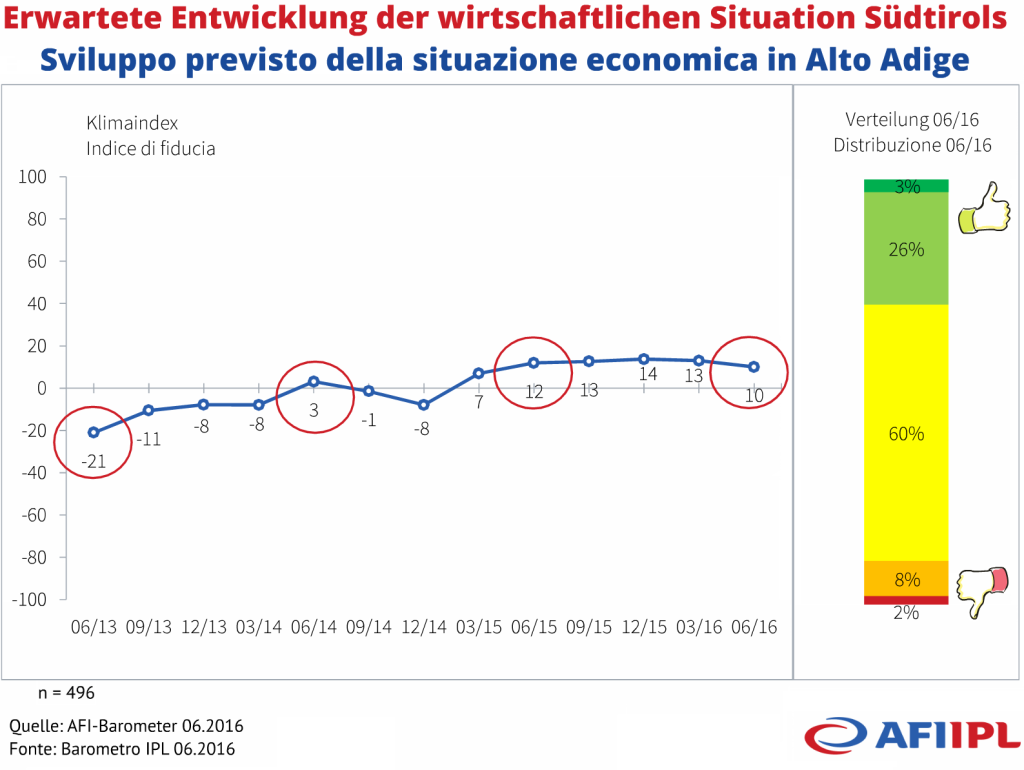 Erwartete Entwicklung der wirtschaftlichen Situation Südtirols
Sviluppo previsto della situazione economica in Alto Adige

Klimaindex
Indice di fiducia

100
80
60
40
20
0
-20
-40
-60
-80
-100

-21
-11
-8
-8
3
-1
-8
7
12
13
14
13
10

06/13 09/13 12/13 03/14 06/14 09/14 12/14 03/15 06/15 09/15 12/15 03/16 06/16

Verteilung 06/16
Distribuzione 06/16

3%
26%
60%
8%
2%

n = 496

Quelle: AFI-Barometer 06.2016
Fonte: Barometro IPL 06.2016

AFI IPL